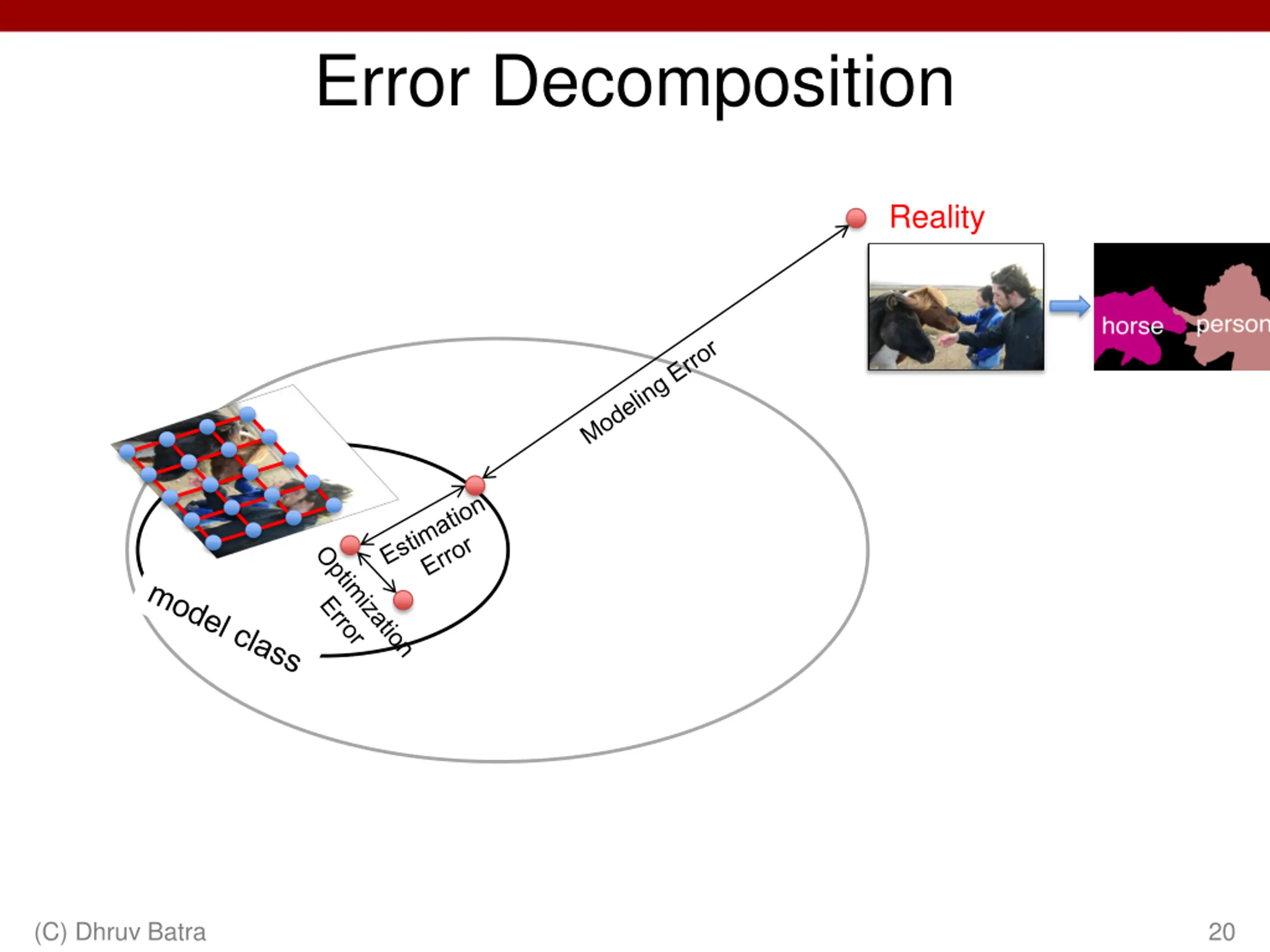 Error Decomposition

Reality

horse

person

Modeling Error

Estimation Error

Optimization Error

model class

(C) Dhruv Batra

20